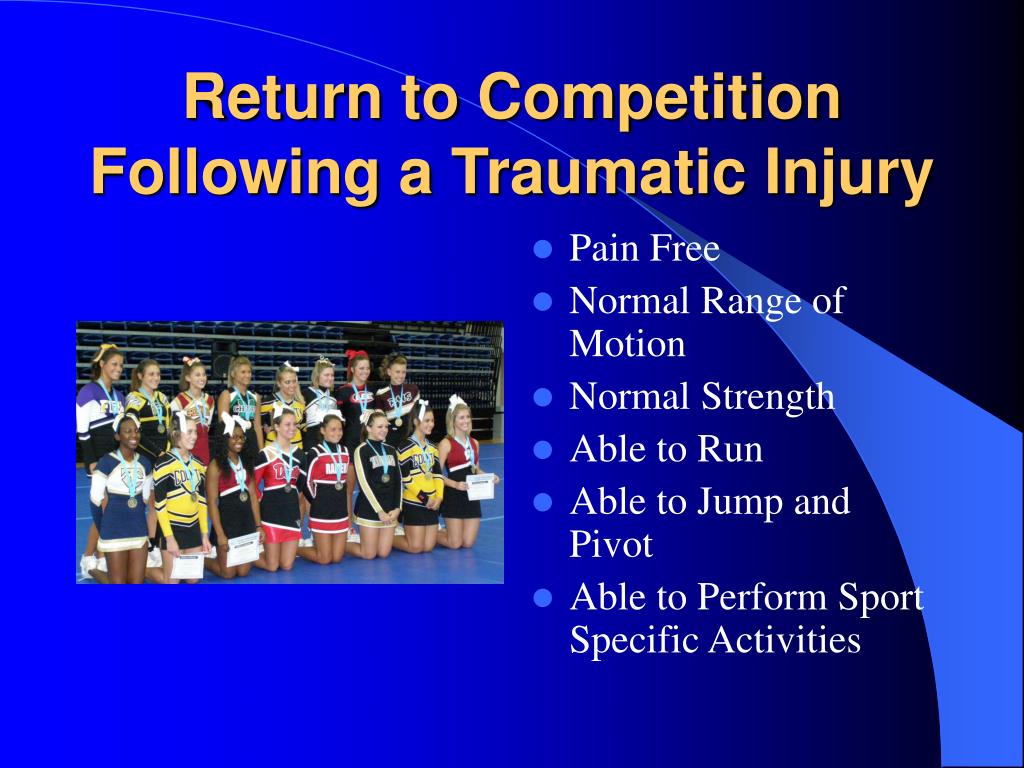 Return to Competition Following a Traumatic Injury

- Pain Free
- Normal Range of Motion
- Normal Strength
- Able to Run
- Able to Jump and Pivot
- Able to Perform Sport Specific Activities